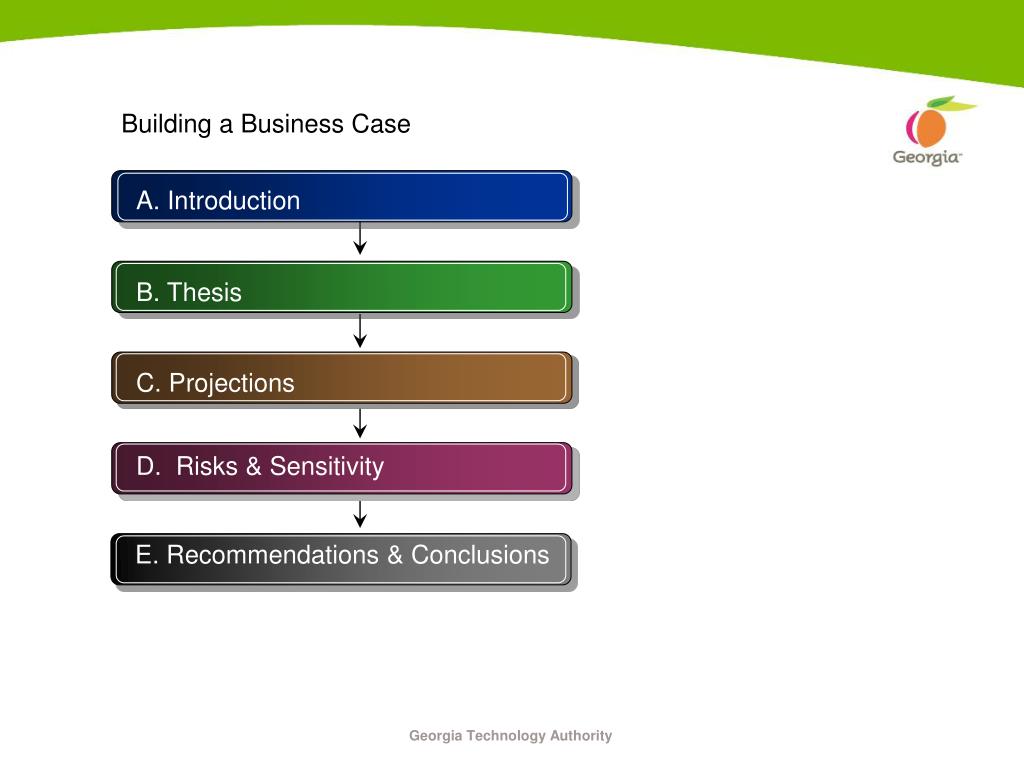 Building a Business Case

Georgia

A. Introduction

B. Thesis

C. Projections

D. Risks & Sensitivity

E. Recommendations & Conclusions

Georgia Technology Authority